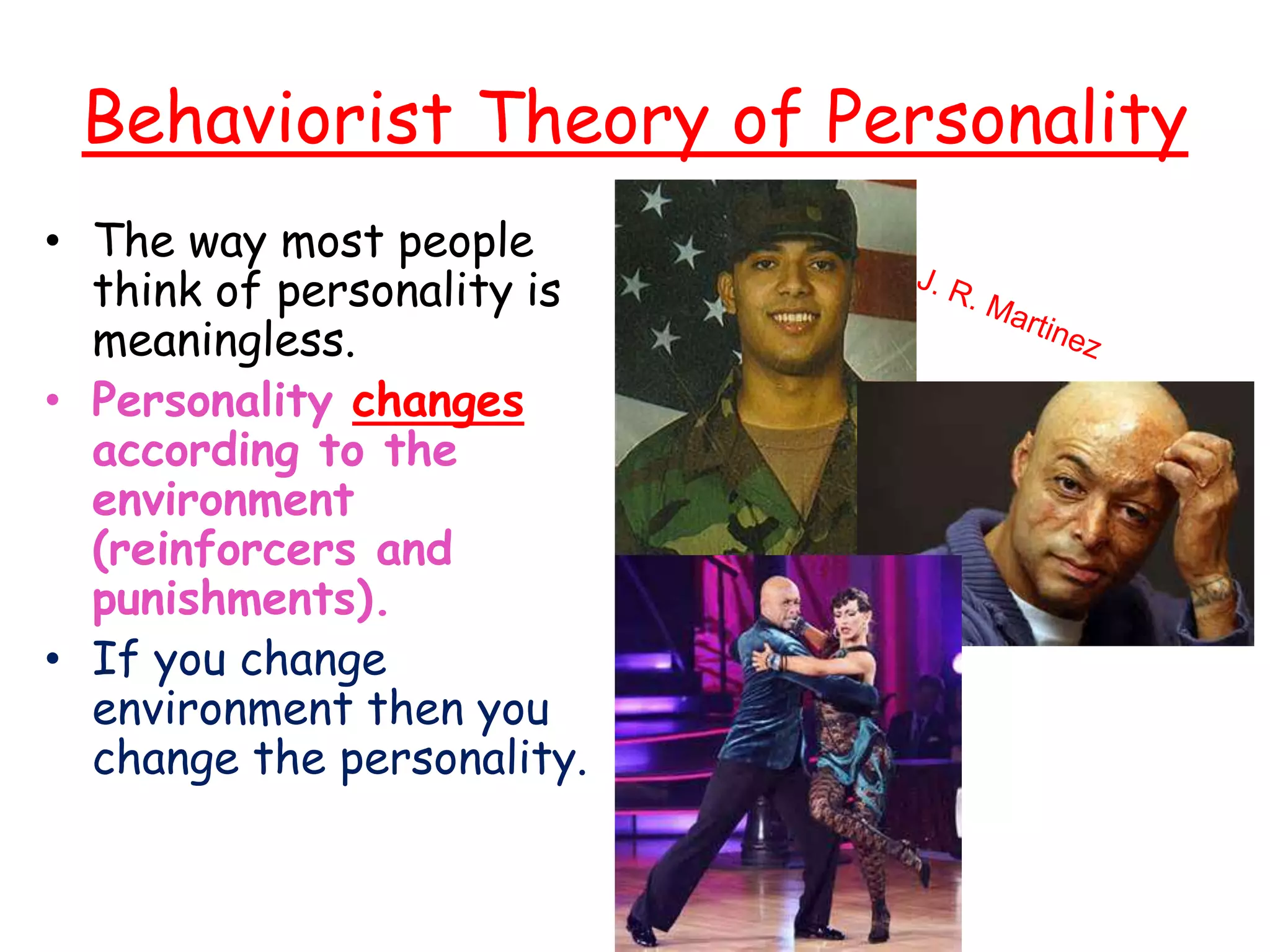 Behaviorist Theory of Personality

• The way most people think of personality is meaningless.
• Personality changes according to the environment (reinforcers and punishments).
• If you change environment then you change the personality.

J. R. Martinez